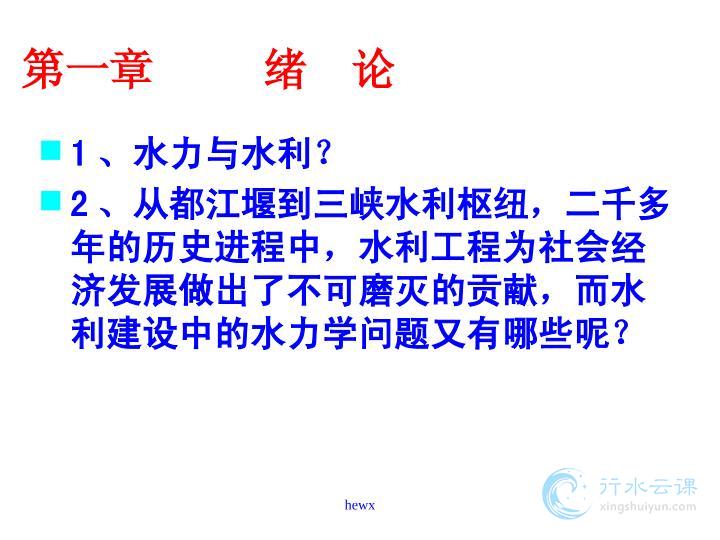 第一章　　绪　论

1、水力与水利？

2、从都江堰到三峡水利枢纽，二千多年的历史进程中，水利工程为社会经济发展做出了不可磨灭的贡献，而水利建设中的水力学问题又有哪些呢？

hewx

行水云课
xingshuiyun.com